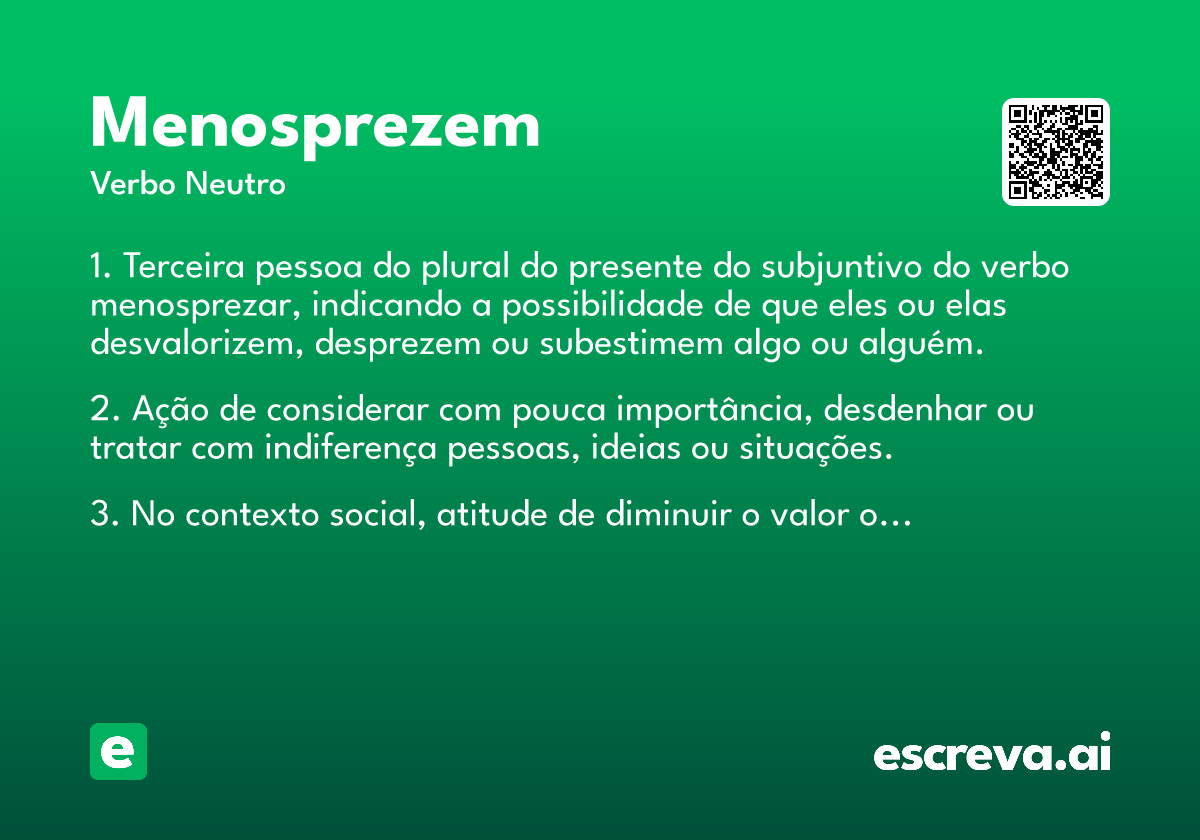 Menosprezem
Verbo Neutro

1. Terceira pessoa do plural do presente do subjuntivo do verbo menosprezar, indicando a possibilidade de que eles ou elas desvalorizem, desprezem ou subestimem algo ou alguém.

2. Ação de considerar com pouca importância, desdenhar ou tratar com indiferença pessoas, ideias ou situações.

3. No contexto social, atitude de diminuir o valor o...

e

escreva.ai